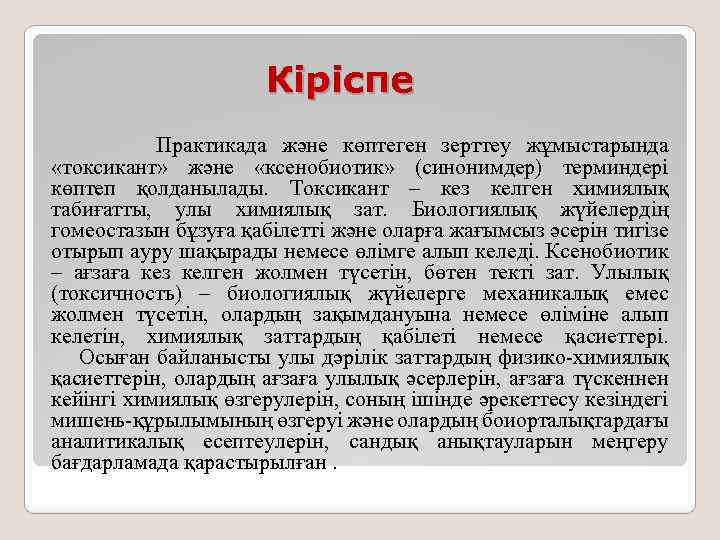 Кіріспе

Практикада және көптеген зерттеу жұмыстарында «токсикант» және «ксенобиотик» (синонимдер) терминдері көптеп қолданылады. Токсикант – кез келген химиялық табиғатты, улы химиялық зат. Биологиялық жүйелердің гомеостазын бұзуға қабілетті және оларға жағымсыз әсерін тигізе отырып ауру шақырады немесе өлімге алып келеді. Ксенобиотик – ағзаға кез келген жолмен түсетін, бөтен текті зат. Улылық (токсичность) – биологиялық жүйелерге механикалық емес жолмен түсетін, олардың зақымдануына немесе өліміне алып келетін, химиялық заттардың қабілеті немесе қасиеттері.
Осыған байланысты улы дәрілік заттардың физико-химиялық қасиеттерін, олардың ағзаға улылық әсерлерін, ағзаға түскеннен кейінгі химиялық өзгерулерін, соның ішінде әрекеттесу кезіндегі мишень-құрылымының өзгеруі және олардың боиорталықтардағы аналитикалық есептеулерін, сандық анықтауларын меңгеру бағдарламада қарастырылған .